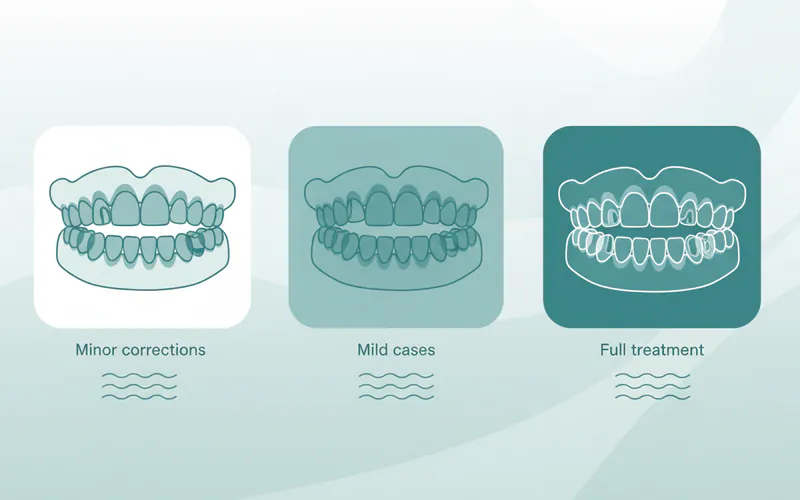 Minor corrections

Mild cases

Full treatment